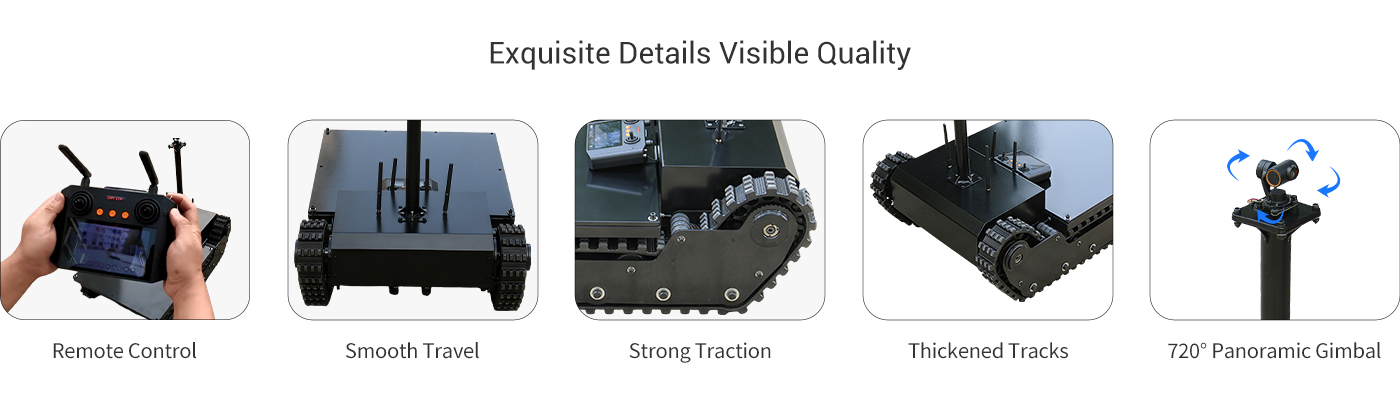 Exquisite Details Visible Quality

Remote Control

Smooth Travel

Strong Traction

Thickened Tracks

720° Panoramic Gimbal